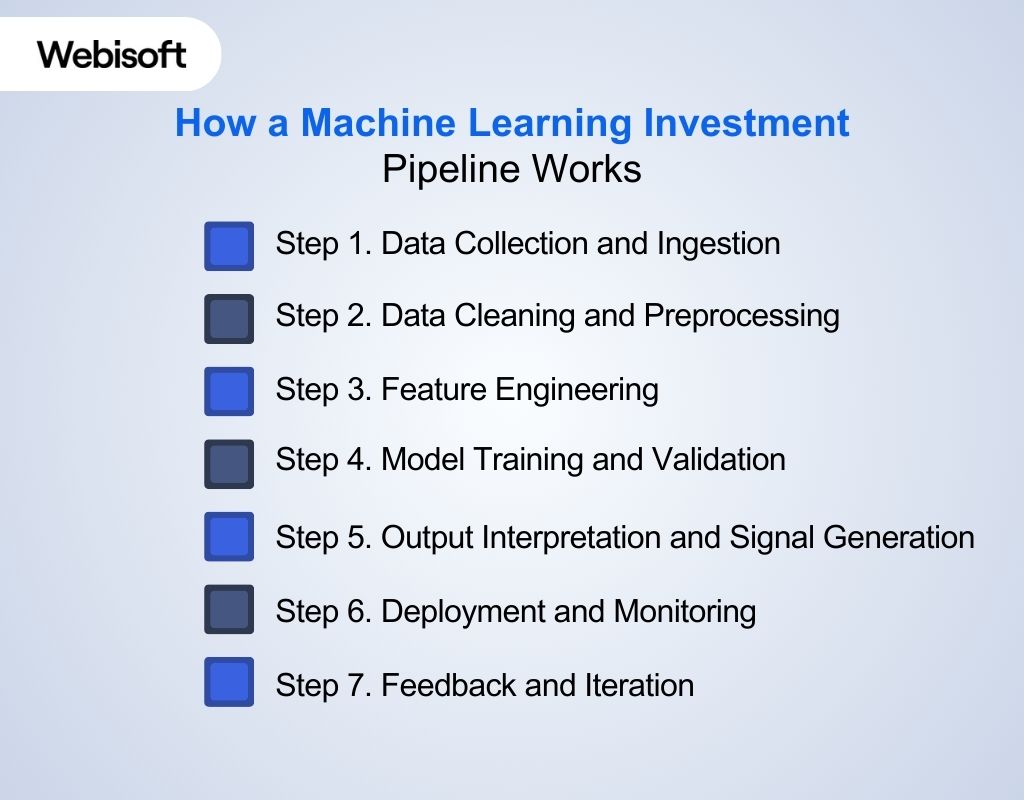 Webisoft

How a Machine Learning Investment Pipeline Works

Step 1. Data Collection and Ingestion

Step 2. Data Cleaning and Preprocessing

Step 3. Feature Engineering

Step 4. Model Training and Validation

Step 5. Output Interpretation and Signal Generation

Step 6. Deployment and Monitoring

Step 7. Feedback and Iteration